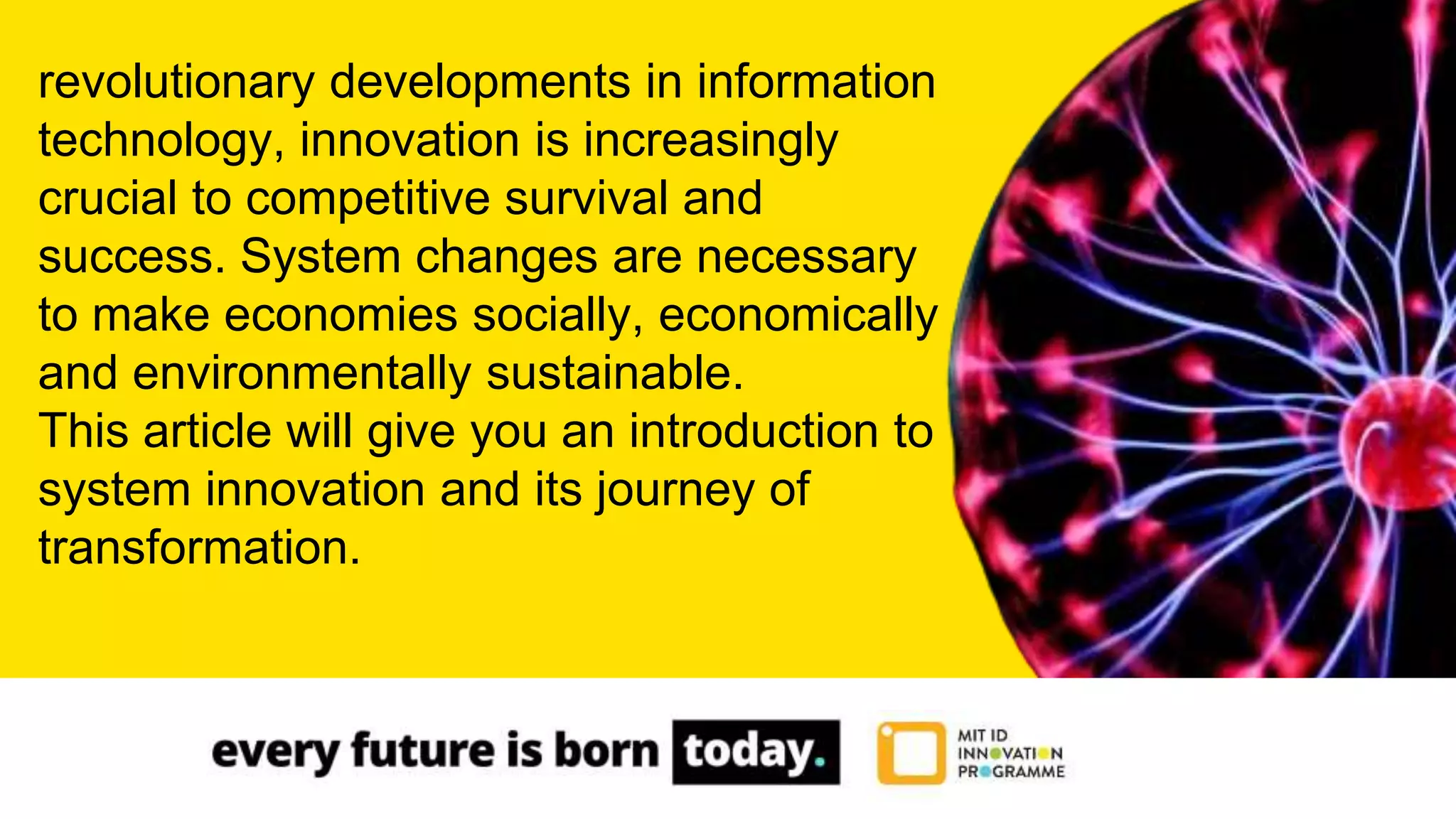 revolutionary developments in information technology, innovation is increasingly crucial to competitive survival and success. System changes are necessary to make economies socially, economically and environmentally sustainable.
This article will give you an introduction to system innovation and its journey of transformation.

every future is born today.

MIT ID
INNOVATION
PROGRAMME